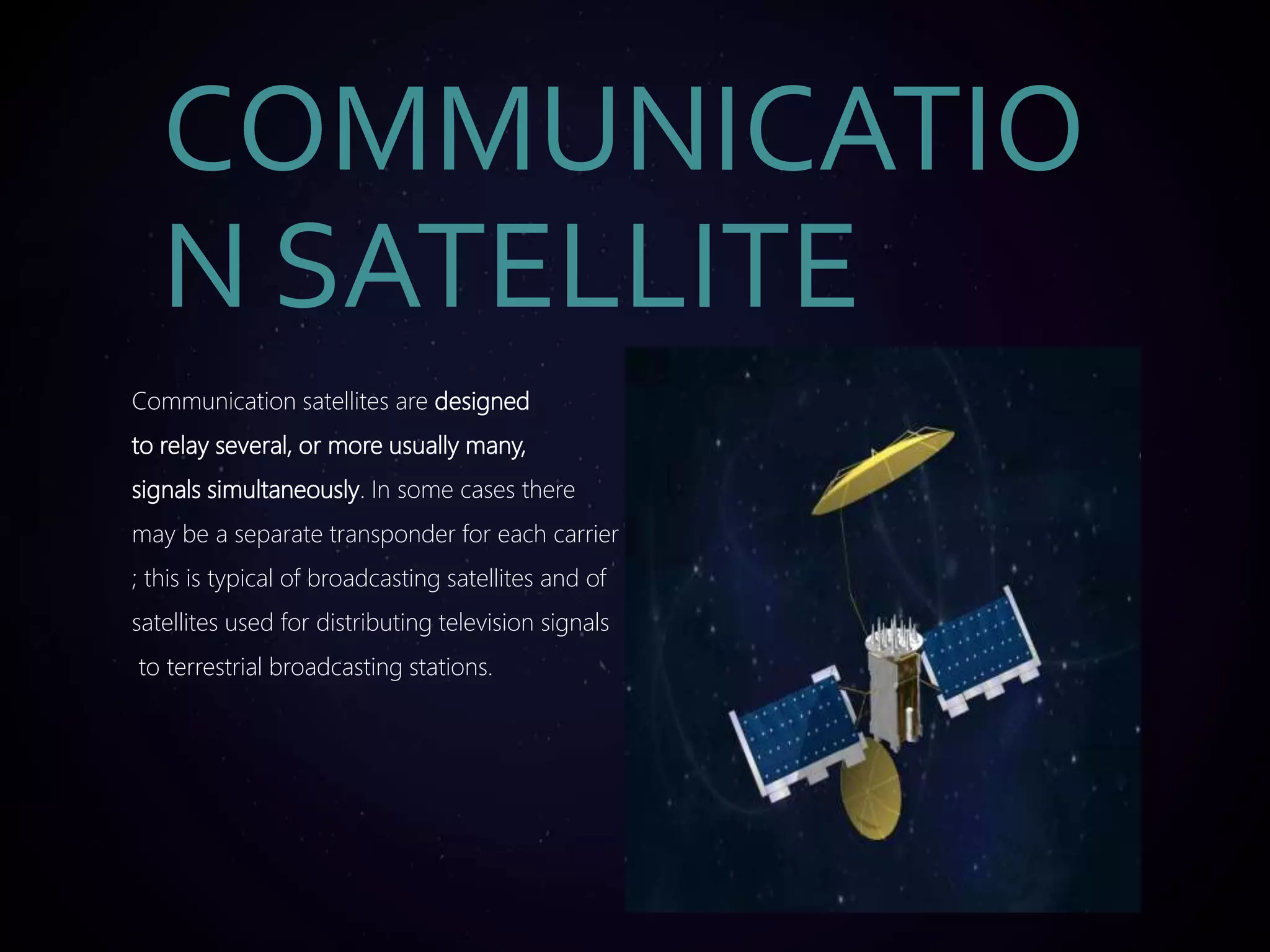 COMMUNICATIO
N SATELLITE

Communication satellites are designed to relay several, or more usually many, signals simultaneously. In some cases there may be a separate transponder for each carrier ; this is typical of broadcasting satellites and of satellites used for distributing television signals to terrestrial broadcasting stations.